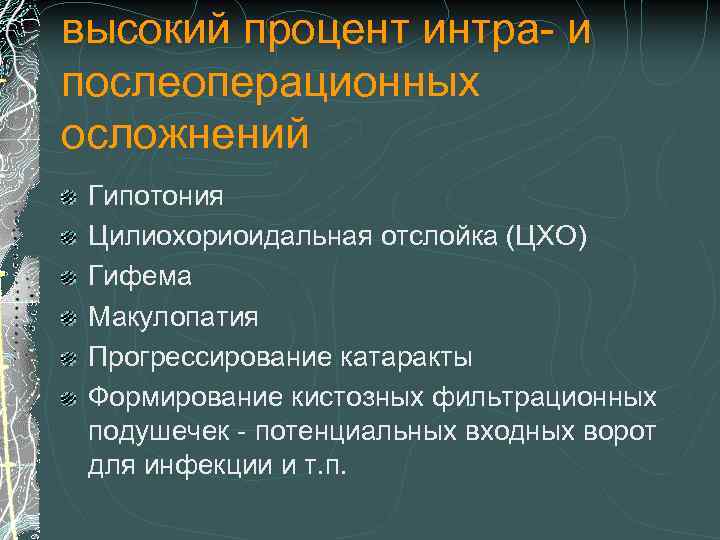 высокий процент интра- и послеоперационных осложнений

Гипотония

Цилиохориоидальная отслойка (ЦХО)

Гифема

Макулопатия

Прогрессирование катаракты

Формирование кистозных фильтрационных подушечек - потенциальных входных ворот для инфекции и т.п.